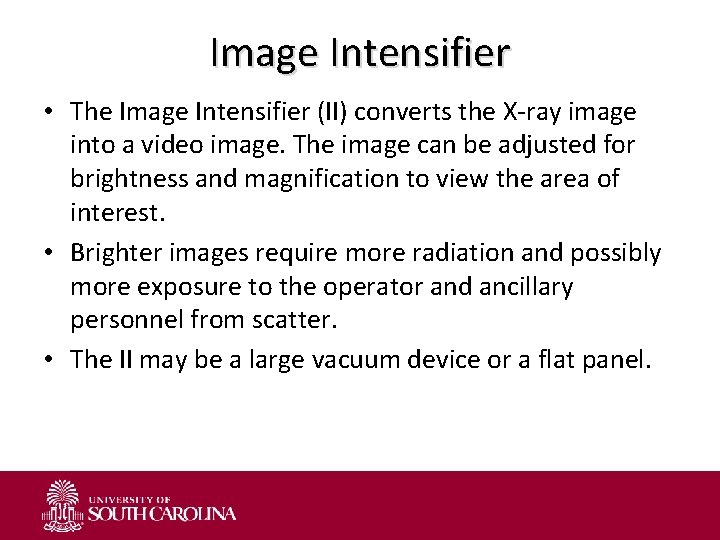 Image Intensifier

• The Image Intensifier (II) converts the X-ray image into a video image. The image can be adjusted for brightness and magnification to view the area of interest.

• Brighter images require more radiation and possibly more exposure to the operator and ancillary personnel from scatter.

• The II may be a large vacuum device or a flat panel.

UNIVERSITY OF
SOUTH CAROLINA